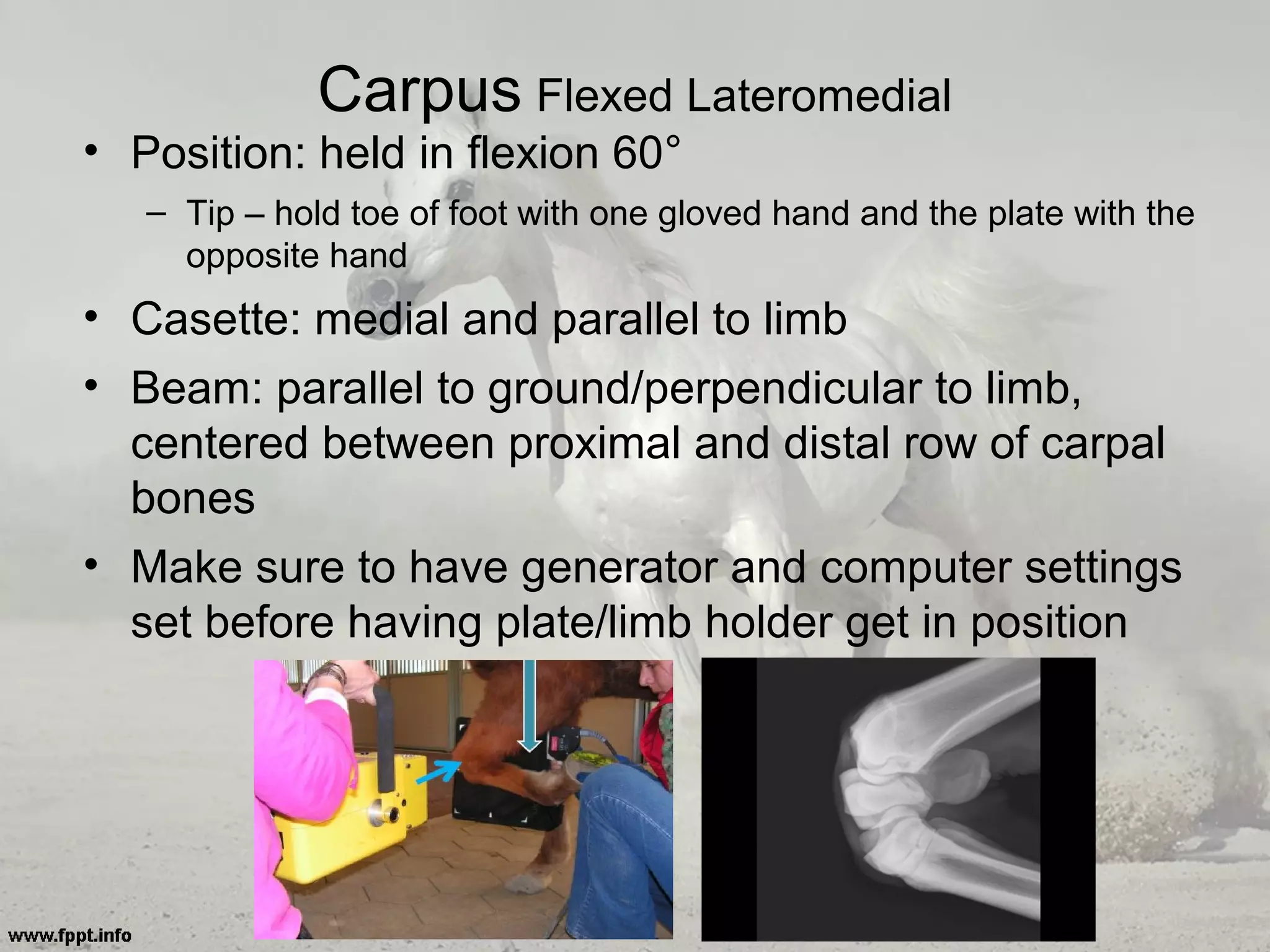 Carpus Flexed Lateromedial

• Position: held in flexion 60°
 – Tip – hold toe of foot with one gloved hand and the plate with the opposite hand

• Casette: medial and parallel to limb

• Beam: parallel to ground/perpendicular to limb, centered between proximal and distal row of carpal bones

• Make sure to have generator and computer settings set before having plate/limb holder get in position

www.fppt.info